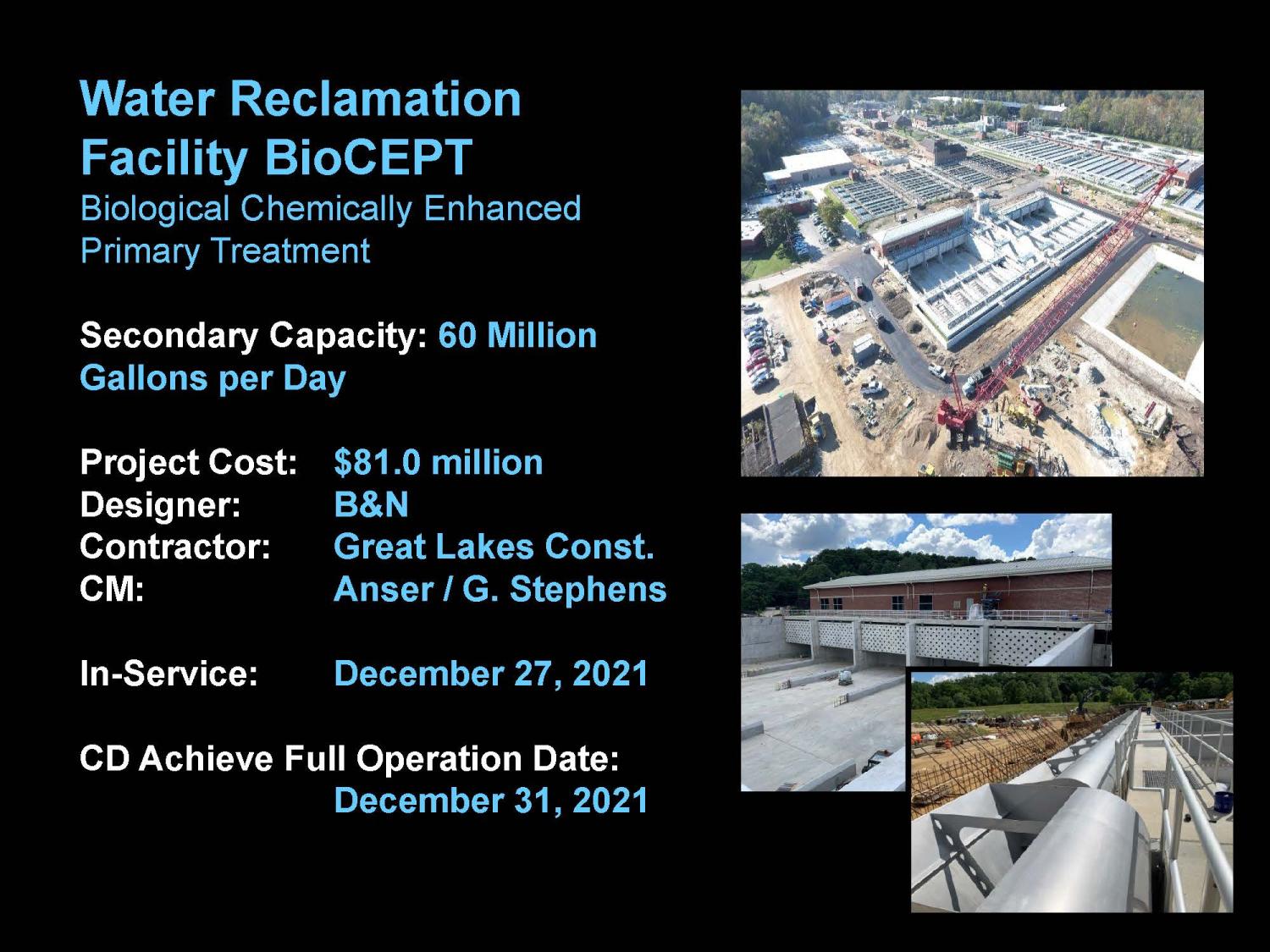 Water Reclamation Facility BioCEPT
Biological Chemically Enhanced Primary Treatment

Secondary Capacity: 60 Million Gallons per Day

Project Cost: $81.0 million
Designer: B&N
Contractor: Great Lakes Const.
CM: Anser / G. Stephens

In-Service: December 27, 2021

CD Achieve Full Operation Date: December 31, 2021